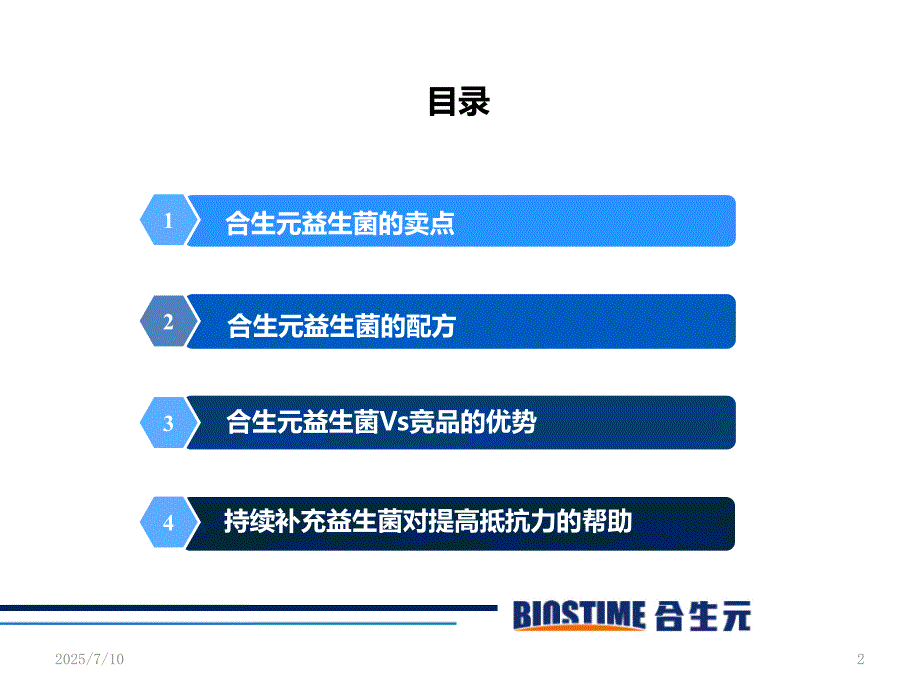 目录

1 合生元益生菌的卖点

2 合生元益生菌的配方

3 合生元益生菌Vs竞品的优势

4 持续补充益生菌对提高抵抗力的帮助

BIOSTIME 合生元

2025/7/10

2